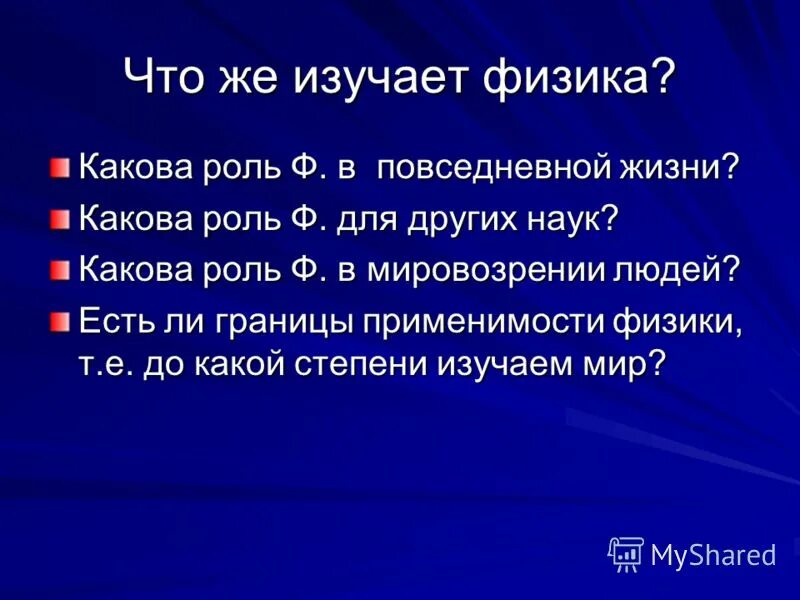 Что же изучает физика?

Какова роль Ф. в повседневной жизни?

Какова роль Ф. для других наук?

Какова роль Ф. в мировозрении людей?

Есть ли границы применимости физики, т.е. до какой степени изучаем мир?

MyShared